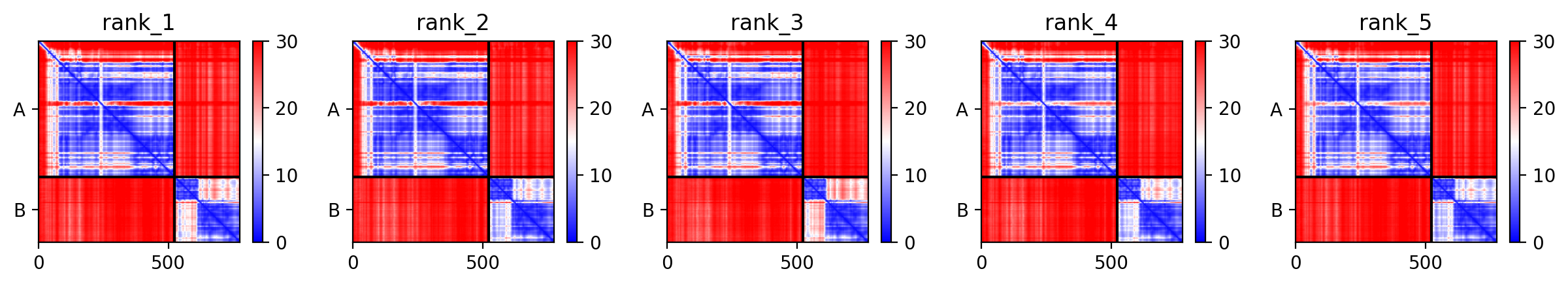 rank_1
A
B
0
500
30
20
10
0

rank_2
A
B
0
500
30
20
10
0

rank_3
A
B
0
500
30
20
10
0

rank_4
A
B
0
500
30
20
10
0

rank_5
A
B
0
500
30
20
10
0